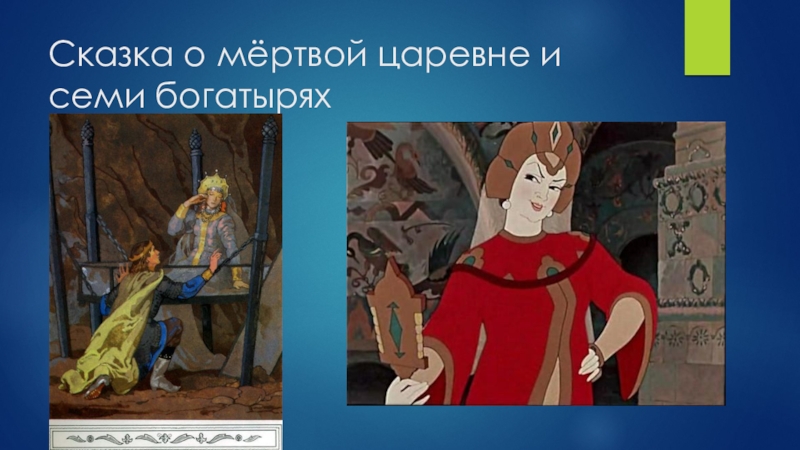 Сказка о мёртвой царевне и семи богатырях